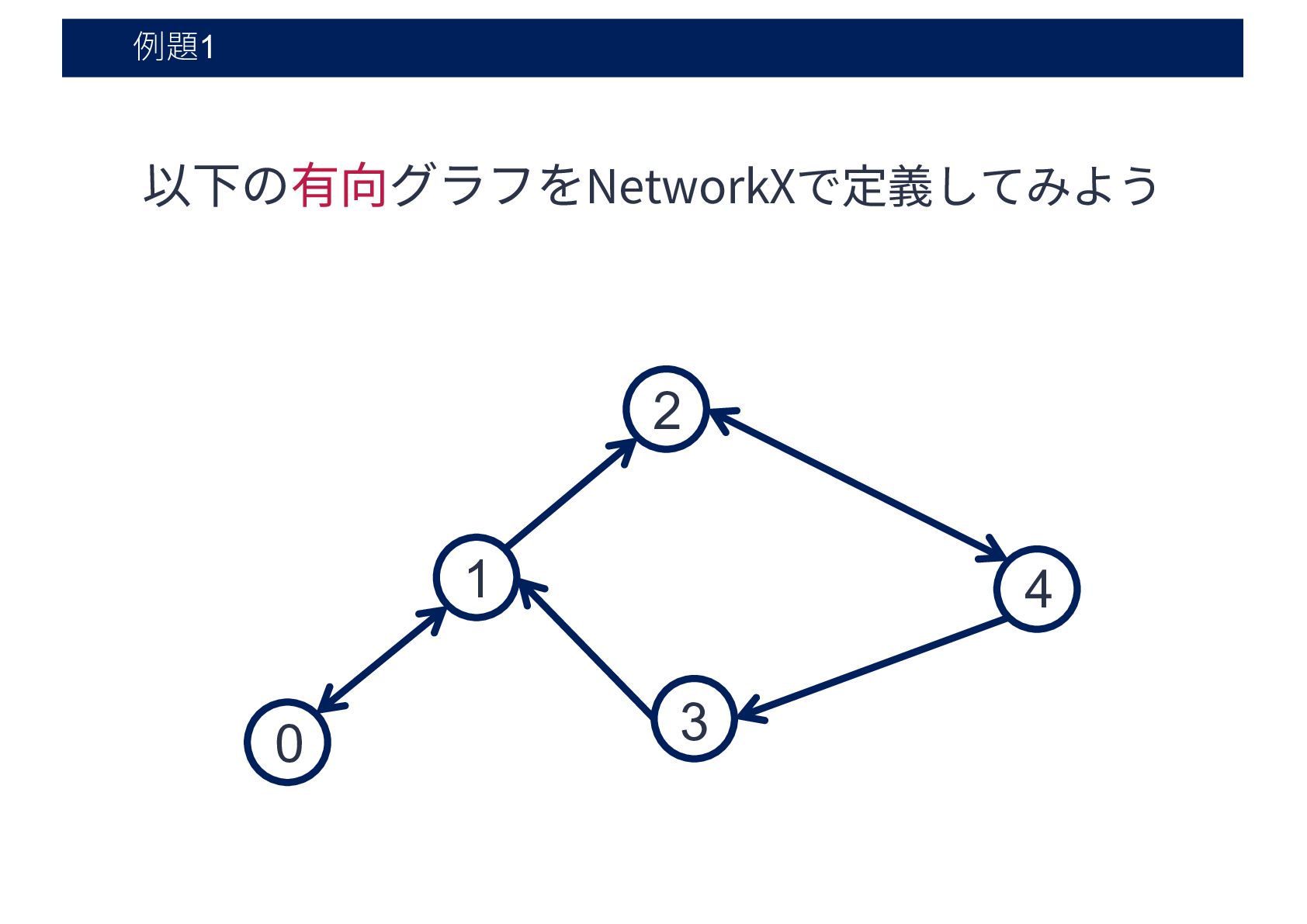 例題1

以下の有向グラフをNetworkXで定義してみよう

2

1

4

3

0